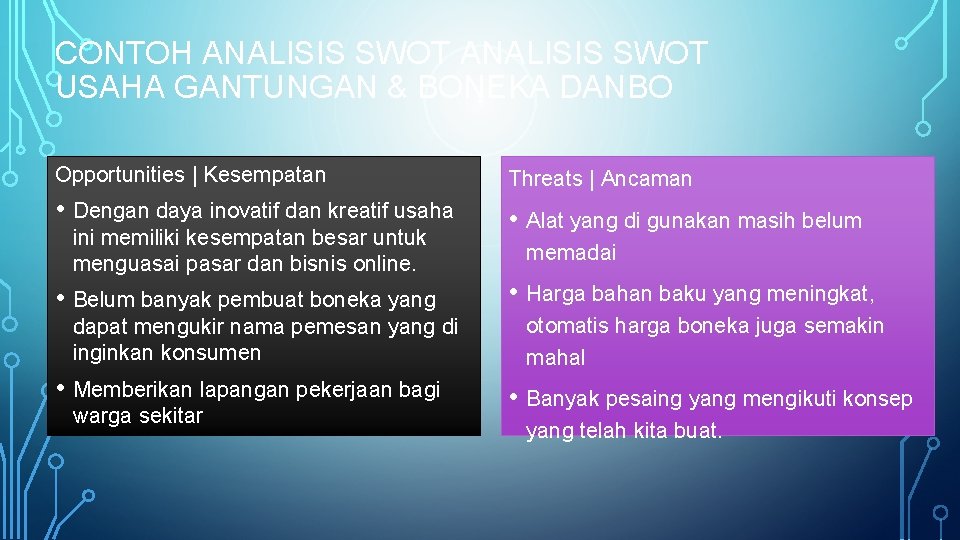 CONTOH ANALISIS SWOT ANALISIS SWOT USAHA GANTUNGAN & BONEKA DANBO

Opportunities | Kesempatan

• Dengan daya inovatif dan kreatif usaha ini memiliki kesempatan besar untuk menguasai pasar dan bisnis online.

• Belum banyak pembuat boneka yang dapat mengukir nama pemesan yang di inginkan konsumen

• Memberikan lapangan pekerjaan bagi warga sekitar

Threats | Ancaman

• Alat yang di gunakan masih belum memadai

• Harga bahan baku yang meningkat, otomatis harga boneka juga semakin mahal

• Banyak pesaing yang mengikuti konsep yang telah kita buat.